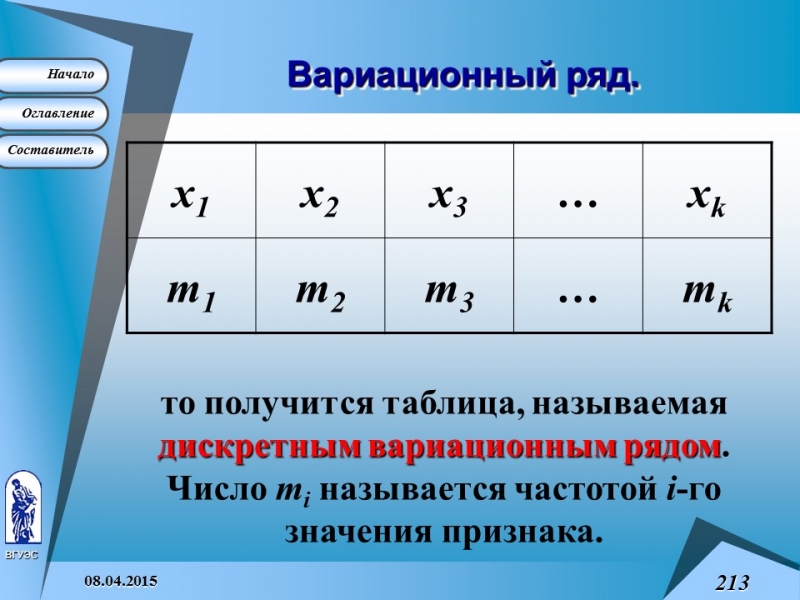 Начало

Оглавление

Составитель

Вариационный ряд.

| $x_1$ | $x_2$ | $x_3$ | … | $x_k$ |
|---|---|---|---|---|
| $m_1$ | $m_2$ | $m_3$ | … | $m_k$ |

то получится таблица, называемая дискретным вариационным рядом. Число $m_i$ называется частотой $i$-го значения признака.

ВГУЭС

08.04.2015

213